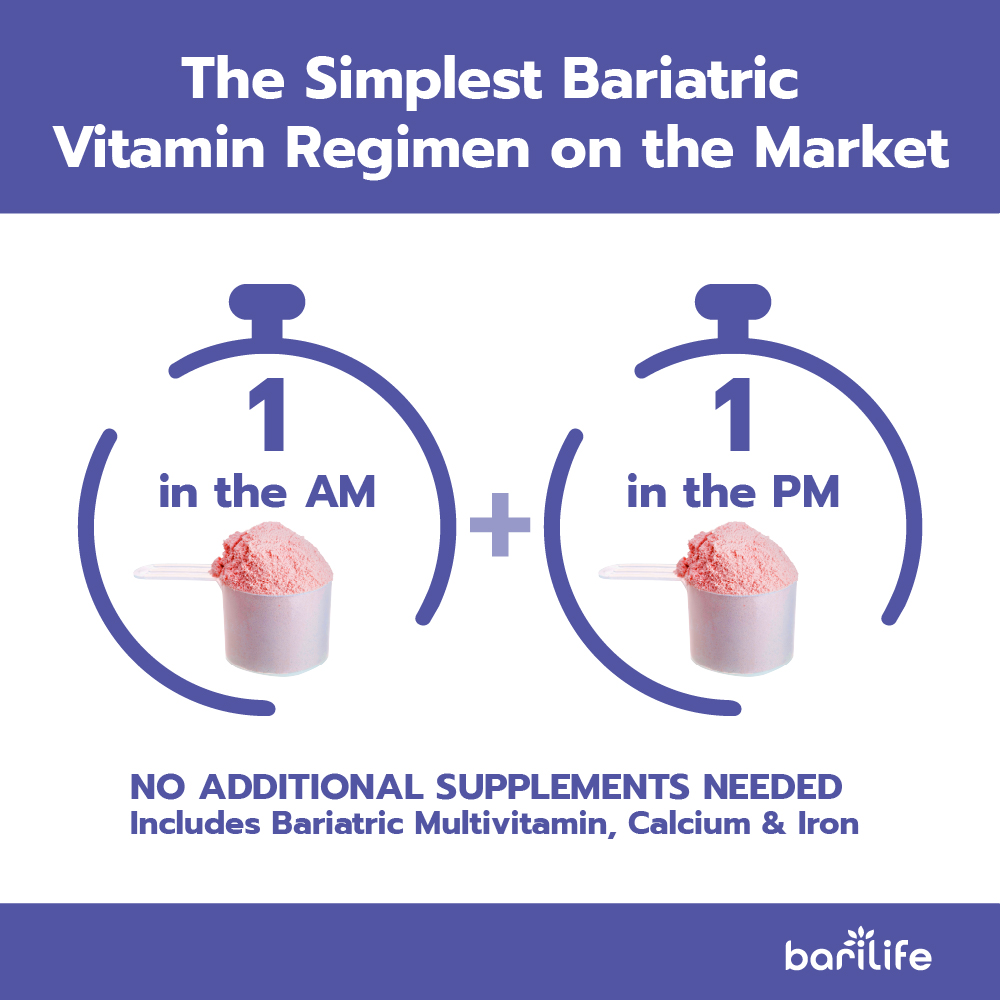 The Simplest Bariatric Vitamin Regimen on the Market

1
in the AM

+

1
in the PM

NO ADDITIONAL SUPPLEMENTS NEEDED
Includes Bariatric Multivitamin, Calcium & Iron

barilife